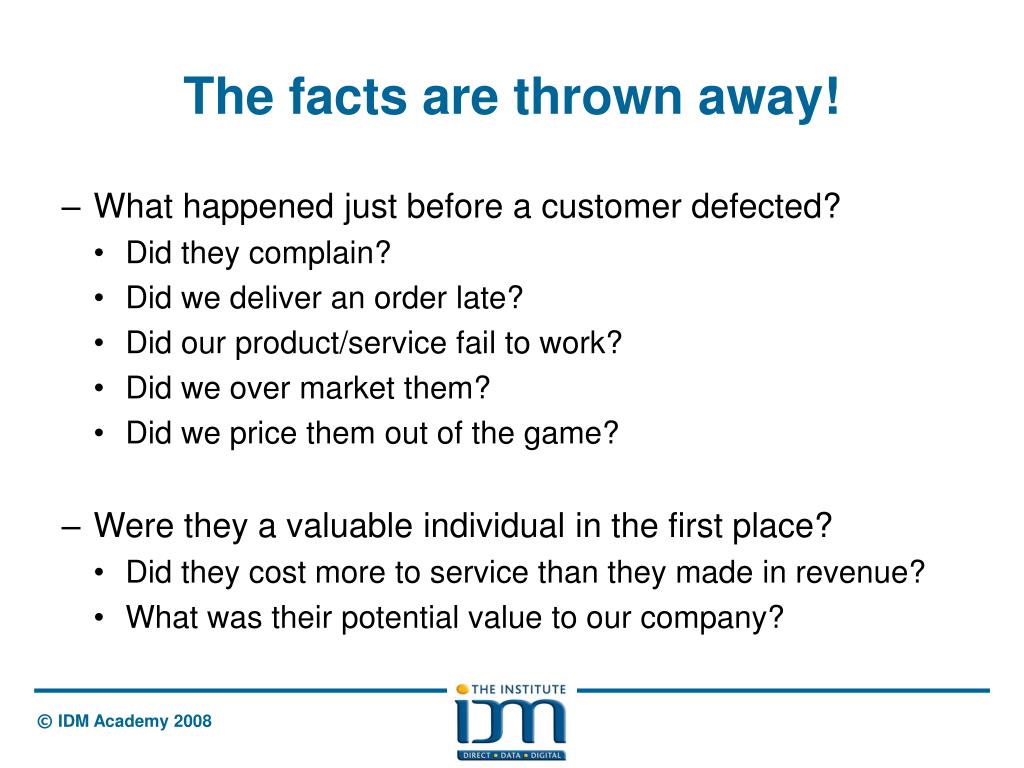 The facts are thrown away!

– What happened just before a customer defected?
• Did they complain?
• Did we deliver an order late?
• Did our product/service fail to work?
• Did we over market them?
• Did we price them out of the game?

– Were they a valuable individual in the first place?
• Did they cost more to service than they made in revenue?
• What was their potential value to our company?

© IDM Academy 2008

THE INSTITUTE
IDM
DIRECT • DATA • DIGITAL